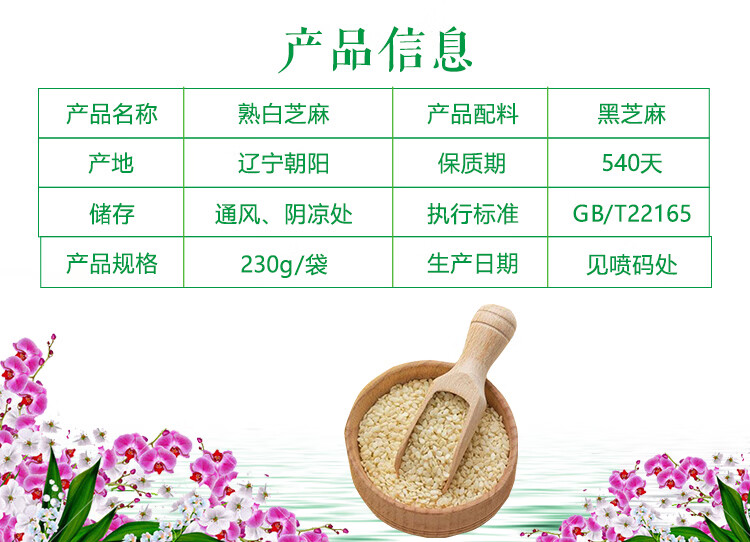 产品信息

| 产品名称 | 熟白芝麻 | 产品配料 | 黑芝麻 |
|---|---|---|---|
| 产地 | 辽宁朝阳 | 保质期 | 540天 |
| 储存 | 通风、阴凉处 | 执行标准 | GB/T22165 |
| 产品规格 | 230g/袋 | 生产日期 | 见喷码处 |